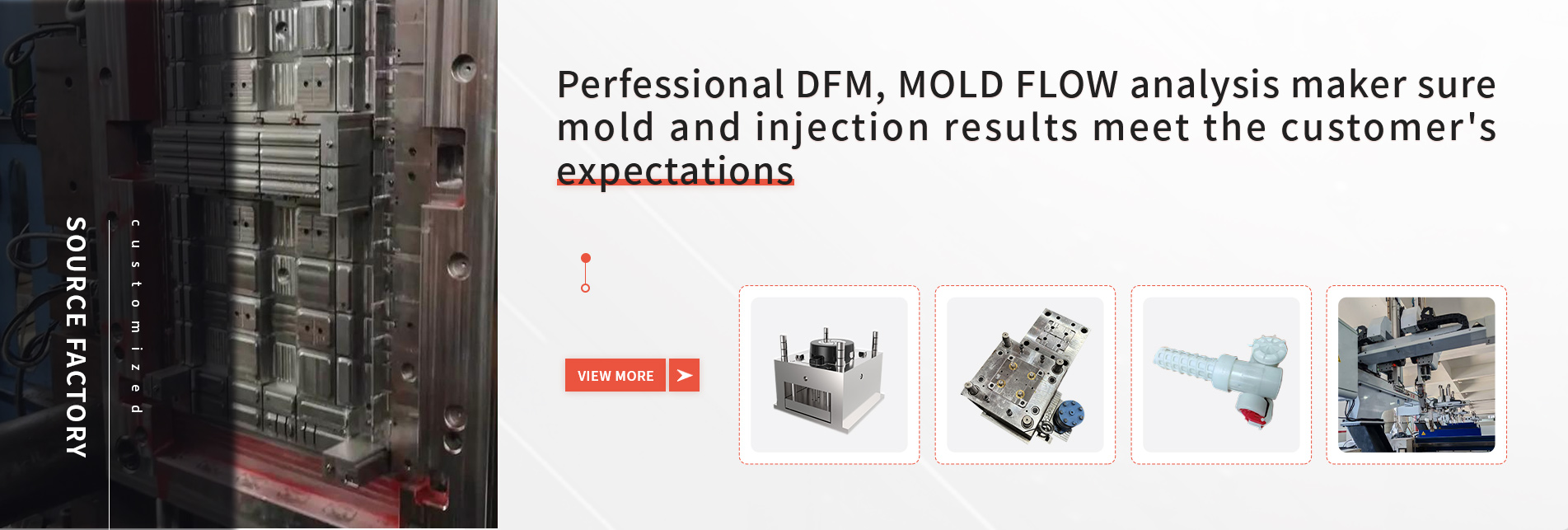 SOURCE FACTORY

customized

Perfessional DFM, MOLD FLOW analysis maker sure mold and injection results meet the customer's expectations

VIEW MORE